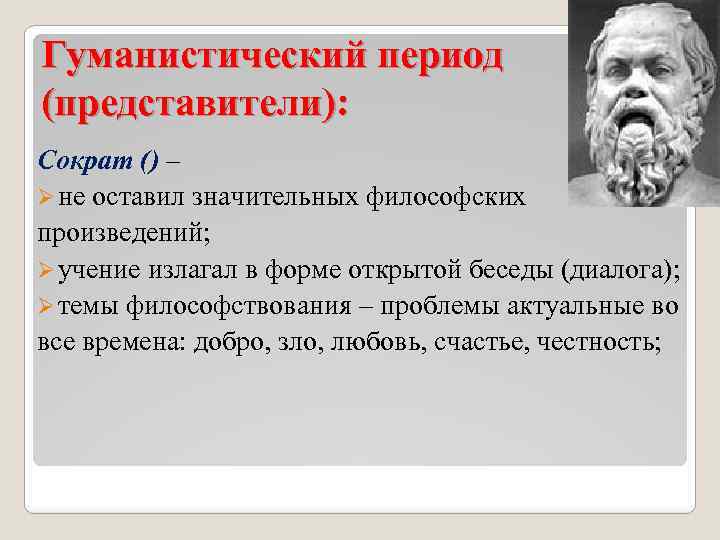 Гуманистический период (представители):

Сократ () –

➢ не оставил значительных философских произведений;

➢ учение излагал в форме открытой беседы (диалога);

➢ темы философствования – проблемы актуальные во все времена: добро, зло, любовь, счастье, честность;